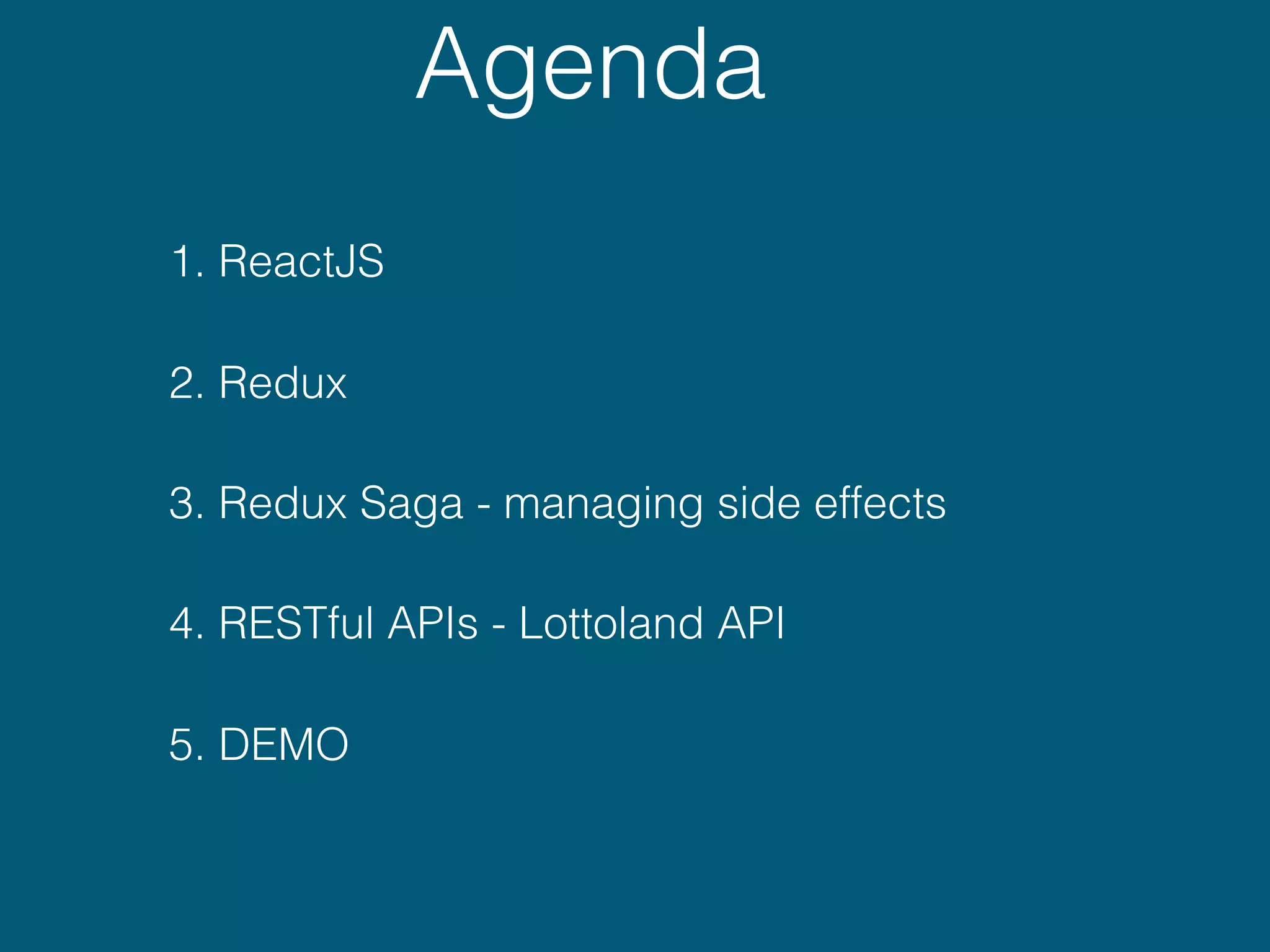 Agenda

1. ReactJS

2. Redux

3. Redux Saga - managing side effects

4. RESTful APIs - Lottoland API

5. DEMO